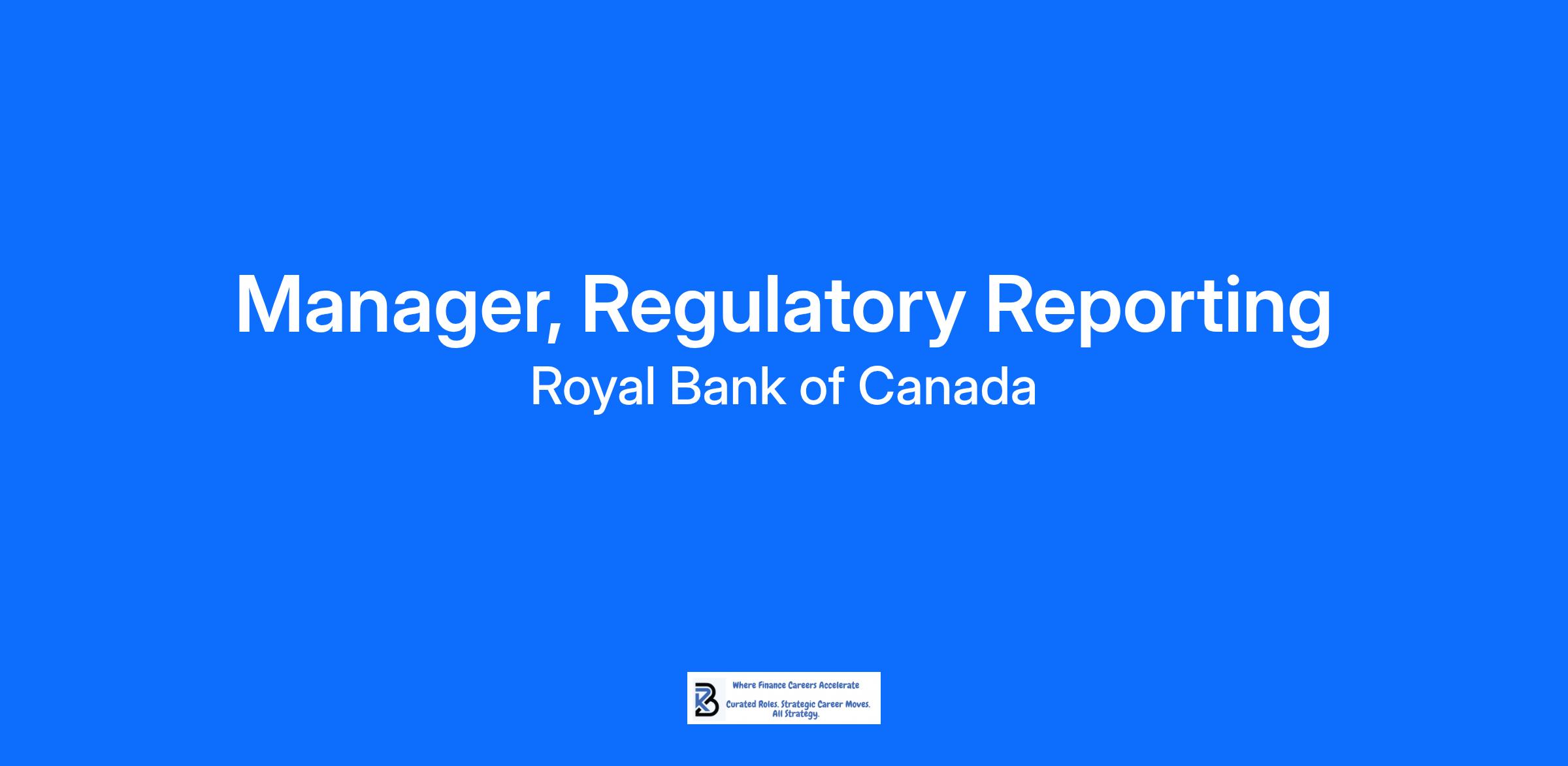 Manager, Regulatory Reporting
Royal Bank of Canada

Where Finance Careers Accelerate
Curated Roles. Strategic Career Moves. All Strategy.